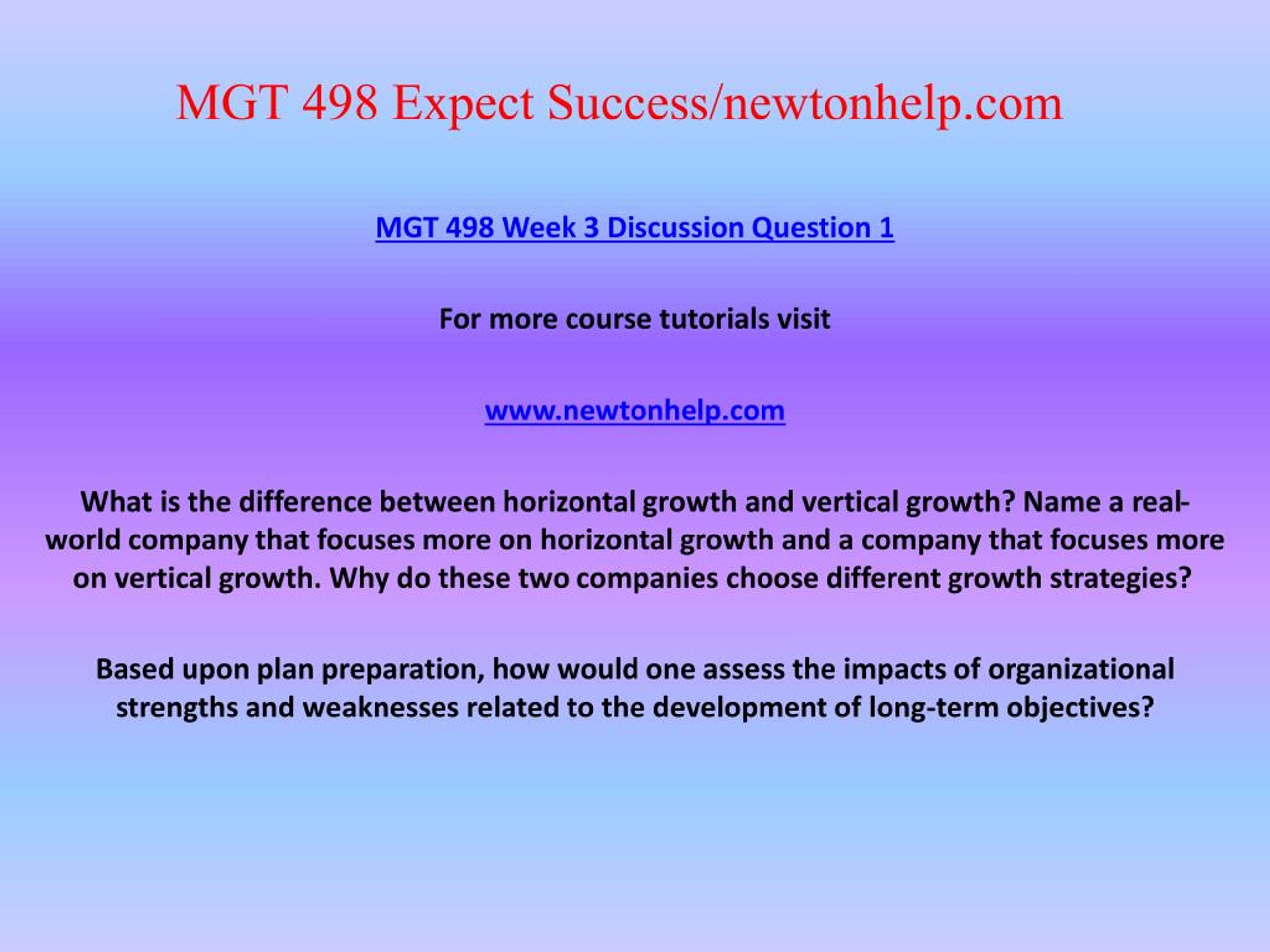 MGT 498 Expect Success/newtonhelp.com

MGT 498 Week 3 Discussion Question 1

For more course tutorials visit

www.newtonhelp.com

What is the difference between horizontal growth and vertical growth? Name a real-world company that focuses more on horizontal growth and a company that focuses more on vertical growth. Why do these two companies choose different growth strategies?

Based upon plan preparation, how would one assess the impacts of organizational strengths and weaknesses related to the development of long-term objectives?